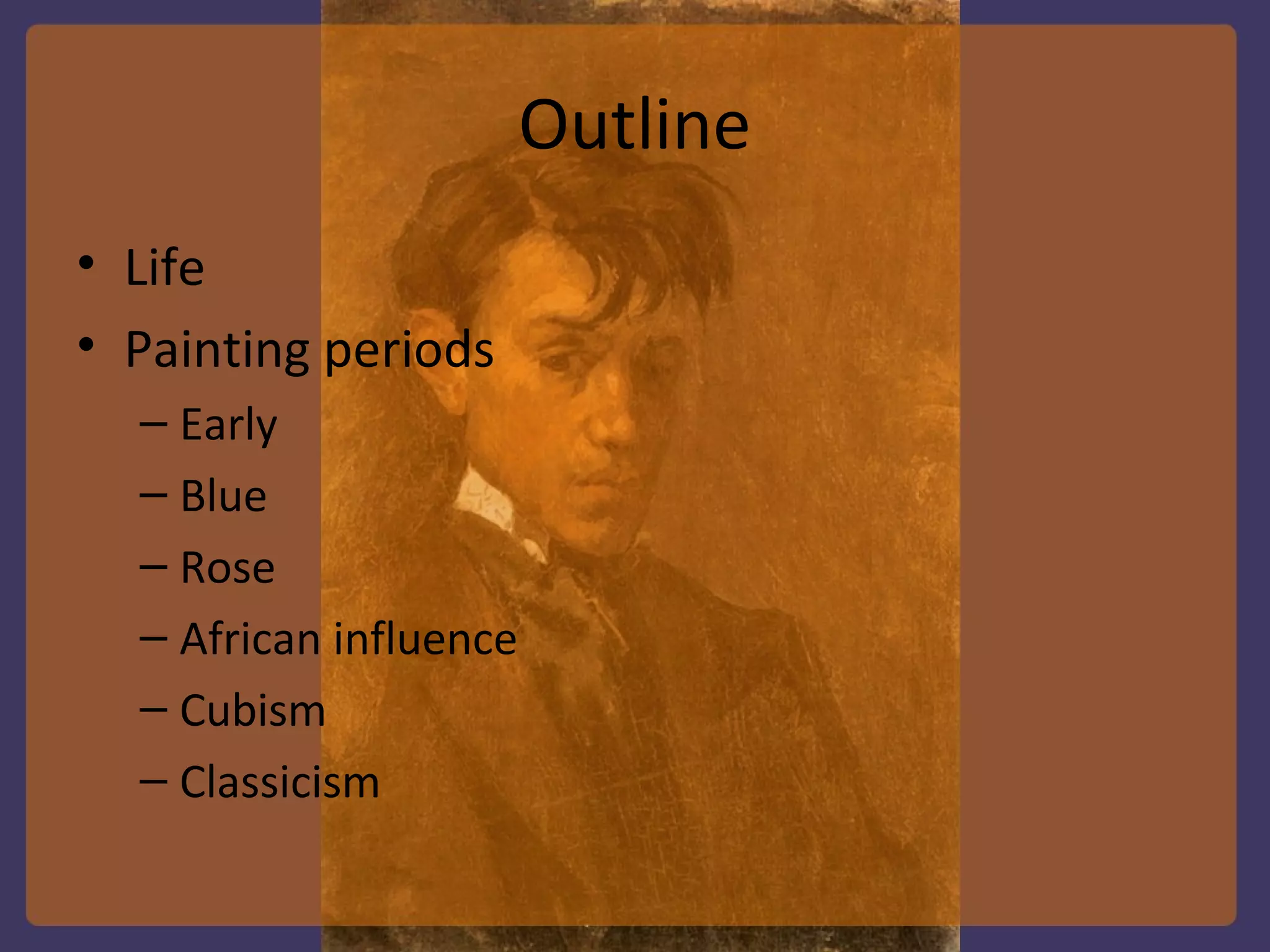 Outline

• Life
• Painting periods
  – Early
  – Blue
  – Rose
  – African influence
  – Cubism
  – Classicism